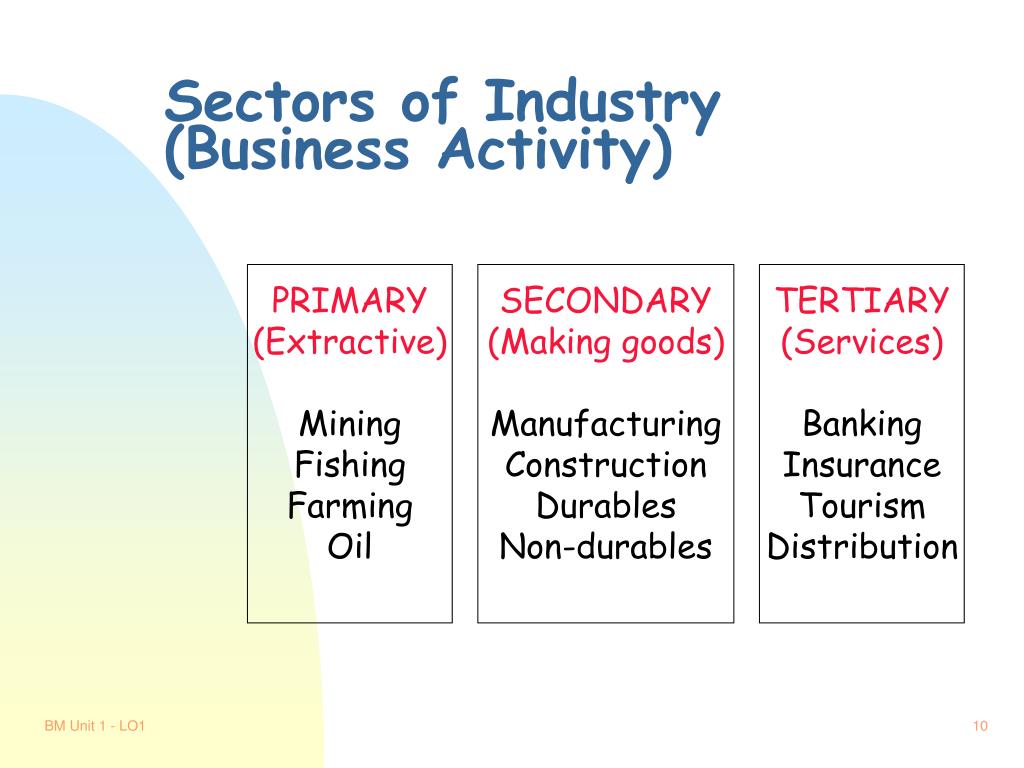 Sectors of Industry (Business Activity)

PRIMARY
(Extractive)

Mining
Fishing
Farming
Oil

SECONDARY
(Making goods)

Manufacturing
Construction
Durables
Non-durables

TERTIARY
(Services)

Banking
Insurance
Tourism
Distribution

BM Unit 1 - LO1

10